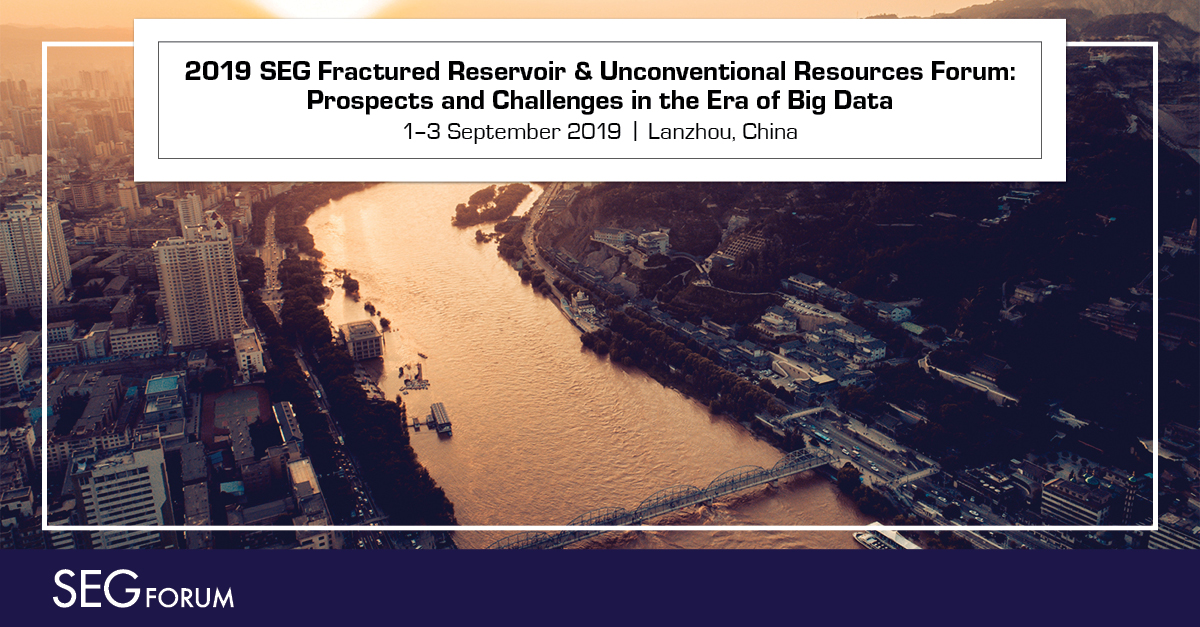 2019 SEG Fractured Reservoir & Unconventional Resources Forum: Prospects and Challenges in the Era of Big Data

1–3 September 2019 | Lanzhou, China

SEG FORUM